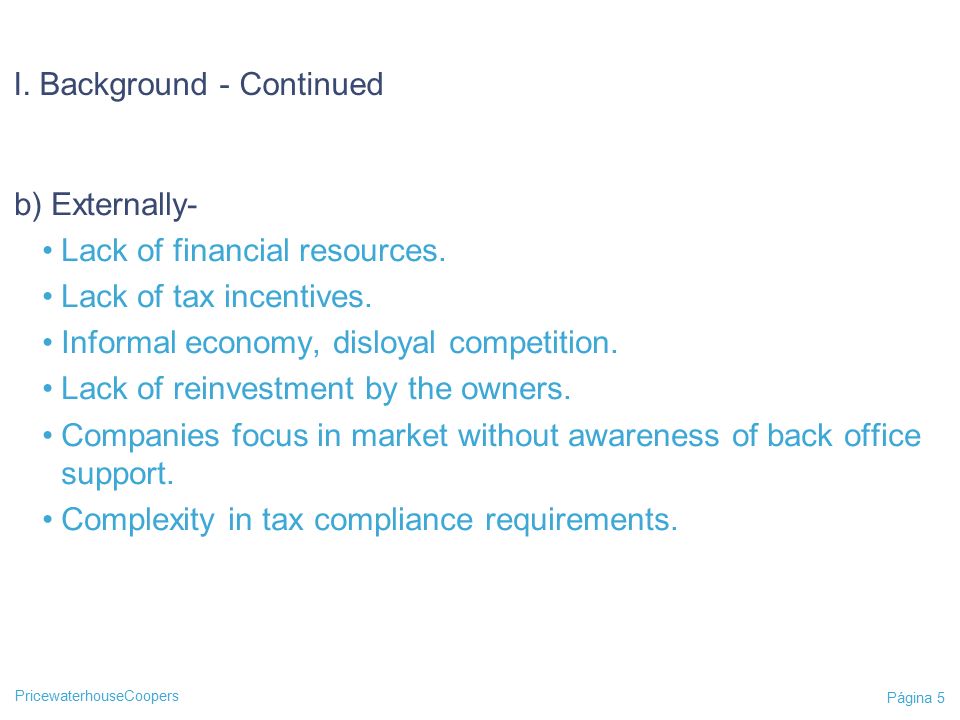 I. Background - Continued

b) Externally-

• Lack of financial resources.
• Lack of tax incentives.
• Informal economy, disloyal competition.
• Lack of reinvestment by the owners.
• Companies focus in market without awareness of back office support.
• Complexity in tax compliance requirements.

PricewaterhouseCoopers

Página 5